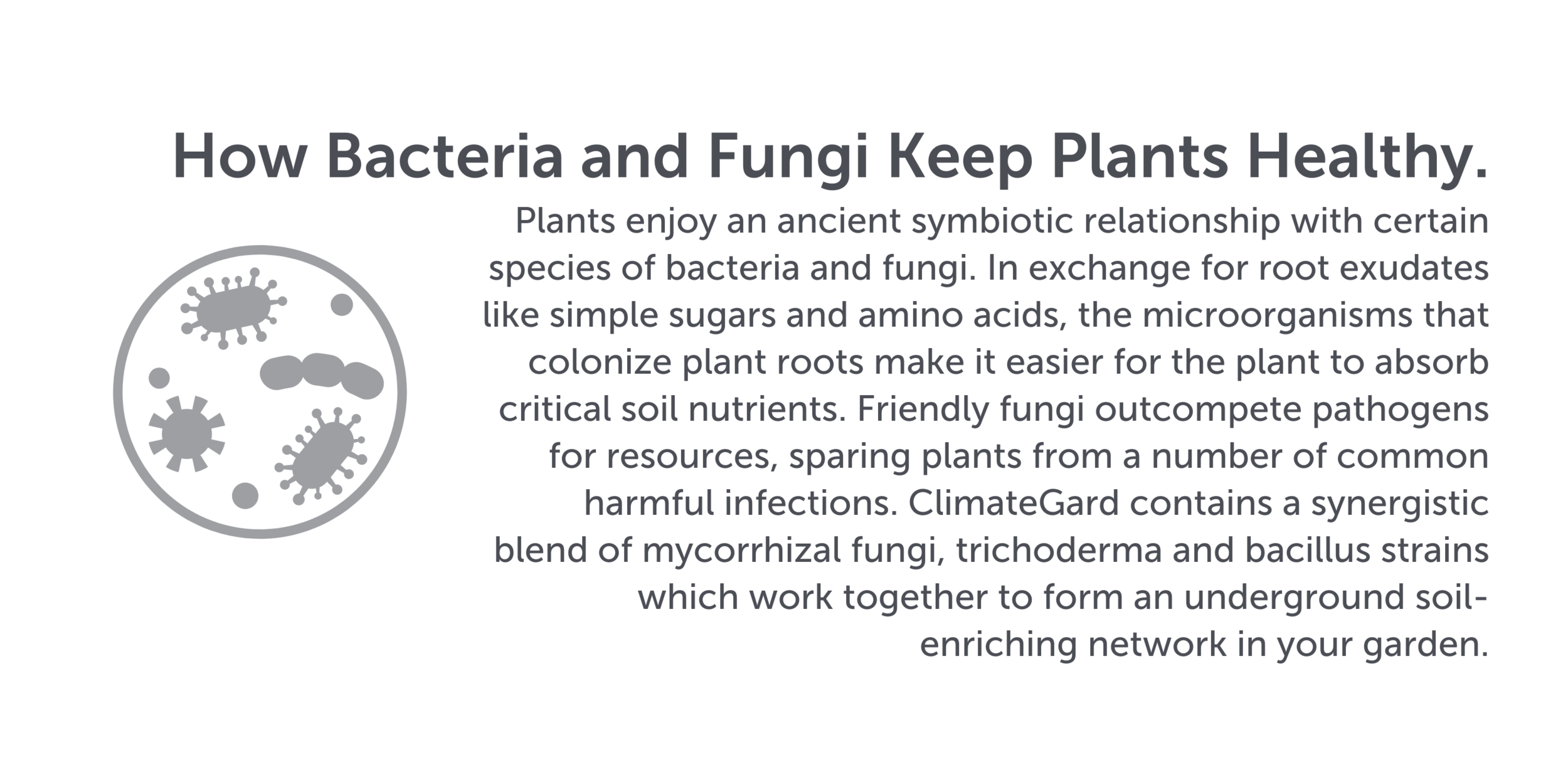 How Bacteria and Fungi Keep Plants Healthy.

Plants enjoy an ancient symbiotic relationship with certain species of bacteria and fungi. In exchange for root exudates like simple sugars and amino acids, the microorganisms that colonize plant roots make it easier for the plant to absorb critical soil nutrients. Friendly fungi outcompete pathogens for resources, sparing plants from a number of common harmful infections. ClimateGard contains a synergistic blend of mycorrhizal fungi, trichoderma and bacillus strains which work together to form an underground soil-enriching network in your garden.